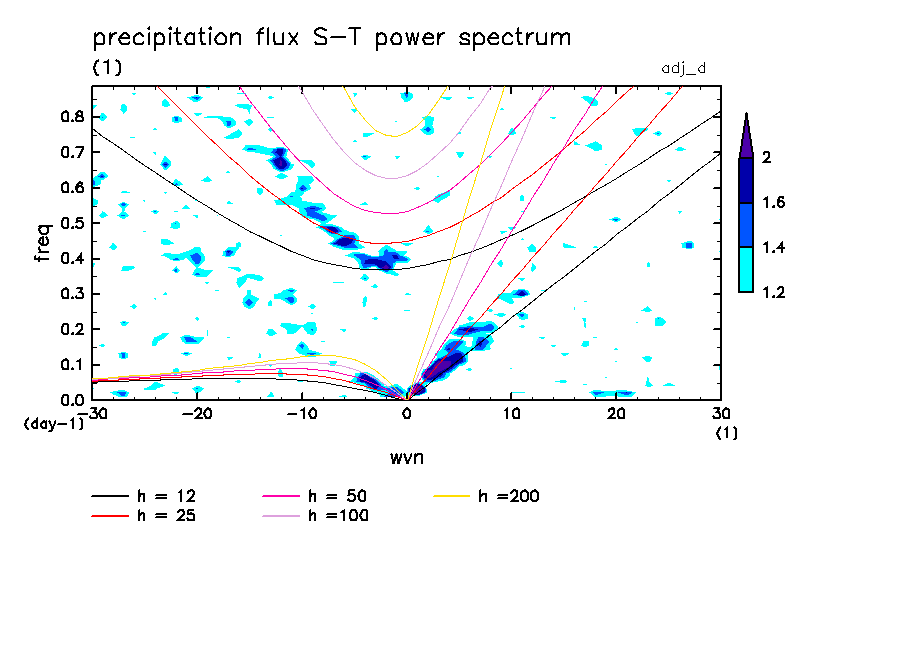 precipitation flux S-T power spectrum
(1)
adj_d

freq
0.8
0.7
0.6
0.5
0.4
0.3
0.2
0.1
0.0
(day-1)

-30
-20
-10
0
10
20
30
(1)
wvn

2
1.6
1.4
1.2

h = 12
h = 25
h = 50
h =100
h =200